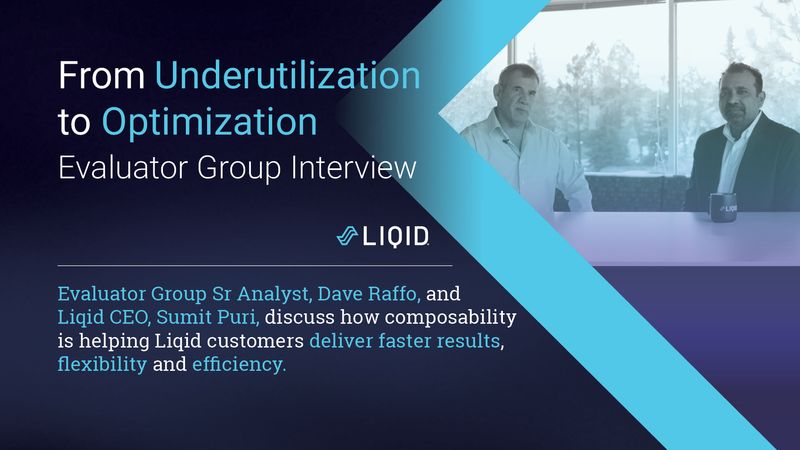 From Underutilization to Optimization
Evaluator Group Interview

LIQID

Evaluator Group Sr Analyst, Dave Raffo, and Liqid CEO, Sumit Puri, discuss how composability is helping Liqid customers deliver faster results, flexibility and efficiency.

LIQID